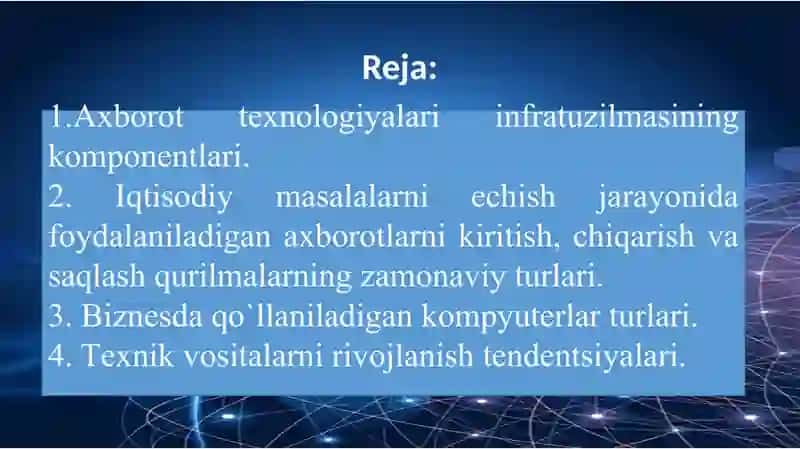 Reja:

1.Axborot texnologiyalari infratuzilmasining komponentlari.
2. Iqtisodiy masalalarni echish jarayonida foydalaniladigan axborotlarni kiritish, chiqarish va saqlash qurilmalarning zamonaviy turlari.
3. Biznesda qo`llaniladigan kompyuterlar turlari.
4. Texnik vositalarni rivojlanish tendentsiyalari.